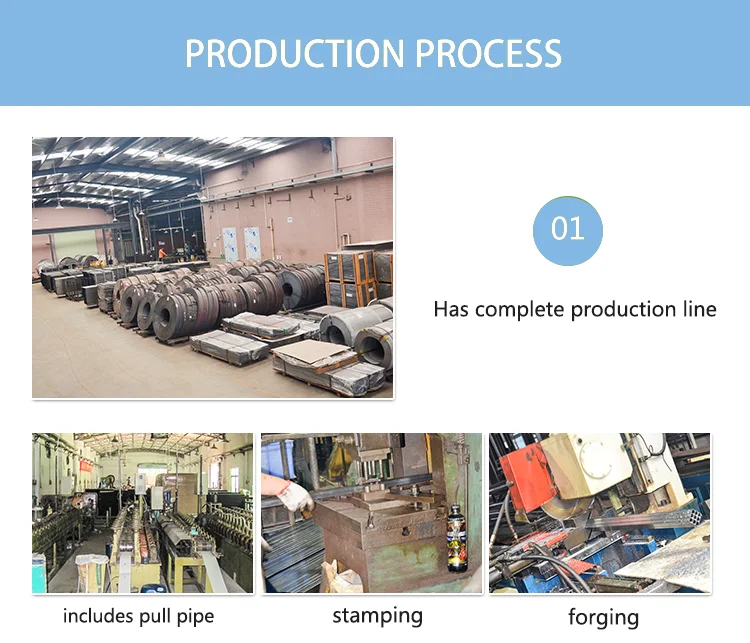 PRODUCTION PROCESS

01

Has complete production line

includes pull pipe

stamping

forging